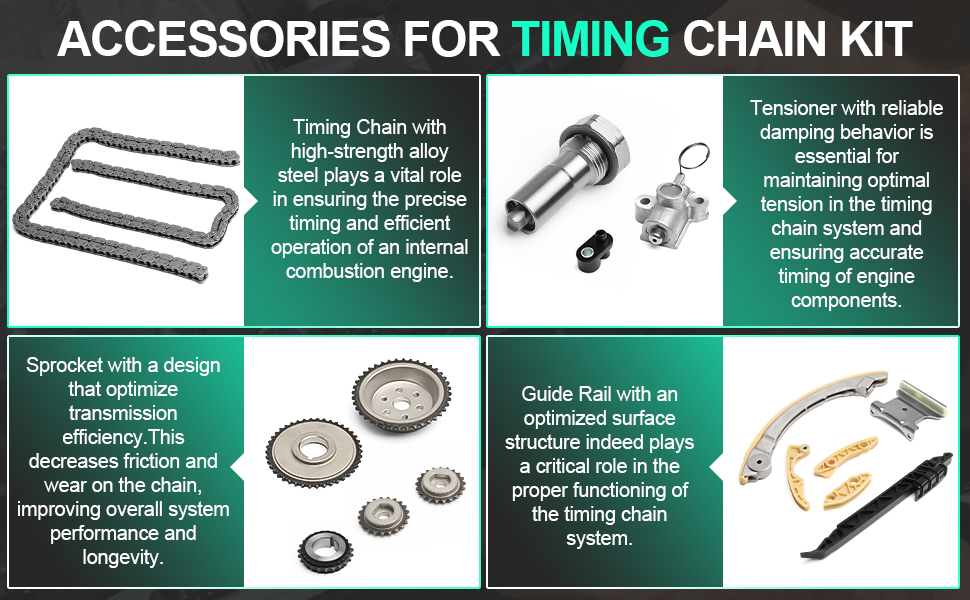 ACCESSORIES FOR TIMING CHAIN KIT

Timing Chain with high-strength alloy steel plays a vital role in ensuring the precise timing and efficient operation of an internal combustion engine.

Tensioner with reliable damping behavior is essential for maintaining optimal tension in the timing chain system and ensuring accurate timing of engine components.

Sprocket with a design that optimize transmission efficiency.This decreases friction and wear on the chain, improving overall system performance and longevity.

Guide Rail with an optimized surface structure indeed plays a critical role in the proper functioning of the timing chain system.